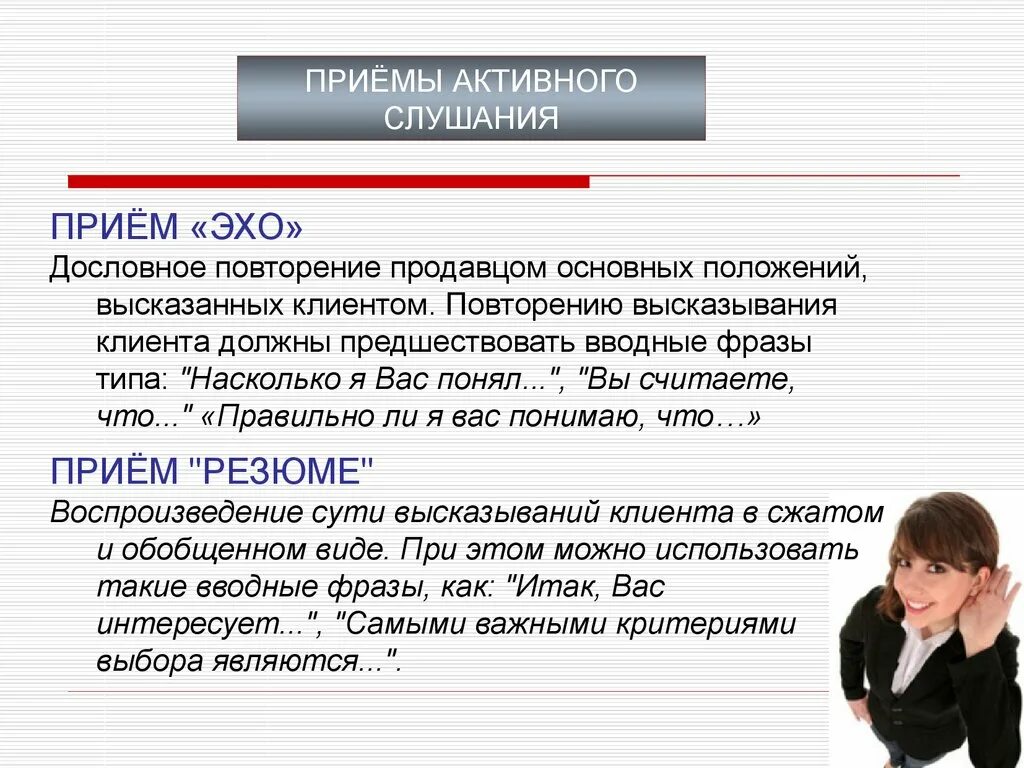 ПРИЁМЫ АКТИВНОГО СЛУШАНИЯ

ПРИЁМ «ЭХО»

Дословное повторение продавцом основных положений, высказанных клиентом. Повторению высказывания клиента должны предшествовать вводные фразы типа: "Насколько я Вас понял...", "Вы считаете, что..." «Правильно ли я вас понимаю, что…»

ПРИЁМ "РЕЗЮМЕ"

Воспроизведение сути высказываний клиента в сжатом и обобщенном виде. При этом можно использовать такие вводные фразы, как: "Итак, Вас интересует...", "Самыми важными критериями выбора являются...".